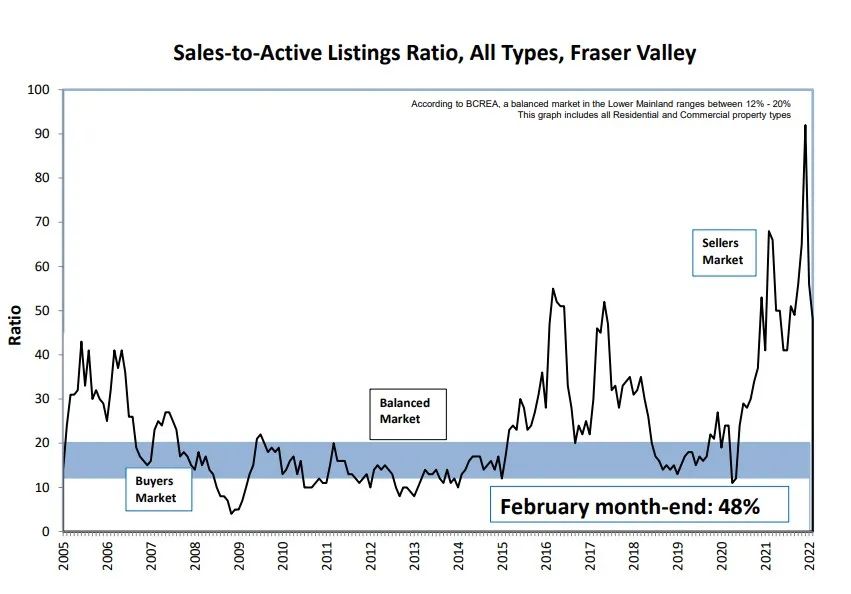 Sales-to-Active Listings Ratio, All Types, Fraser Valley

According to BCREA, a balanced market in the Lower Mainland ranges between 12% - 20%
This graph includes all Residential and Commercial property types

Ratio

100
90
80
70
60
50
40
30
20
10
0

Sellers Market

Balanced Market

Buyers Market

February month-end: 48%

2005 2006 2007 2008 2009 2010 2011 2012 2013 2014 2015 2016 2017 2018 2019 2020 2021 2022